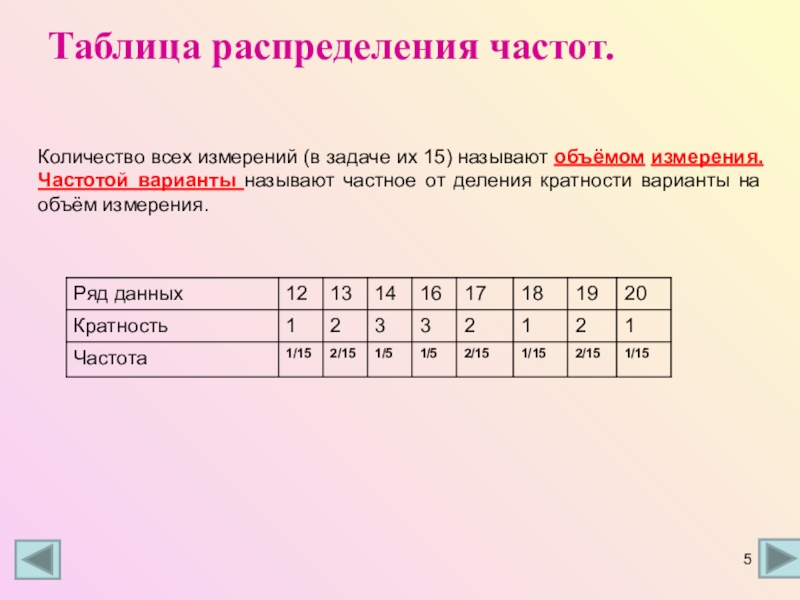 Таблица распределения частот.

Количество всех измерений (в задаче их 15) называют объёмом измерения. Частотой варианты называют частное от деления кратности варианты на объём измерения.

| Ряд данных | 12 | 13 | 14 | 16 | 17 | 18 | 19 | 20 |
|---|---|---|---|---|---|---|---|---|
| Кратность | 1 | 2 | 3 | 3 | 2 | 1 | 2 | 1 |
| Частота | 1/15 | 2/15 | 1/5 | 1/5 | 2/15 | 1/15 | 2/15 | 1/15 |

5